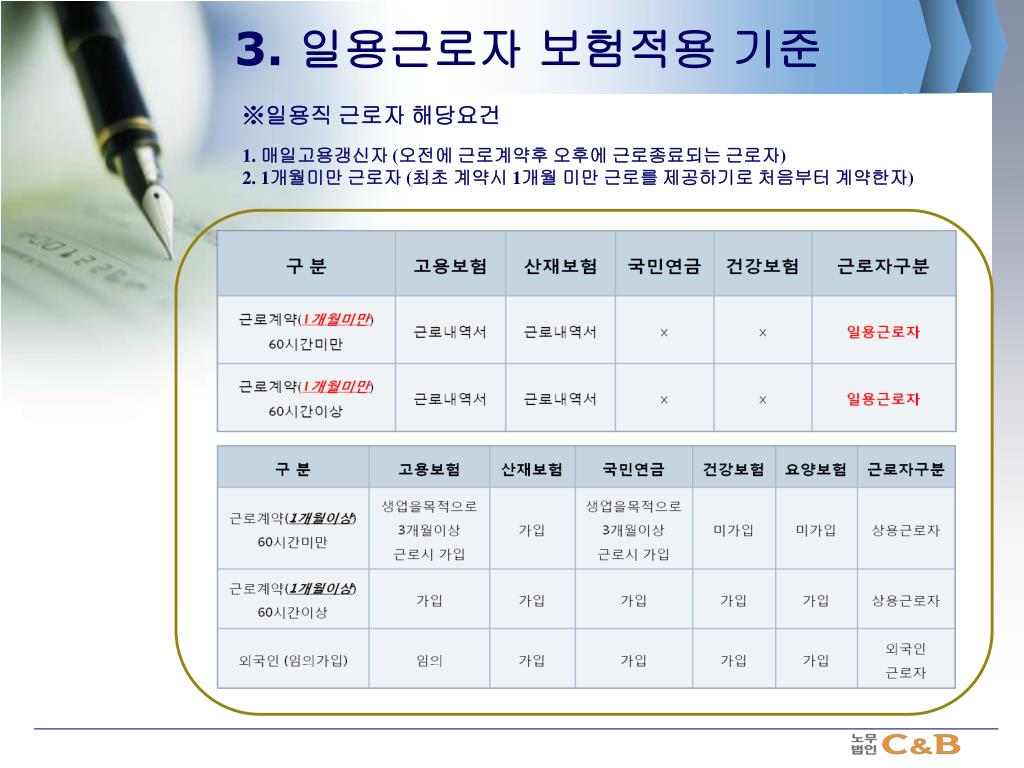 3. 일용근로자 보험적용 기준

※일용직 근로자 해당요건

1. 매일고용갱신자 (오전에 근로계약후 오후에 근로종료되는 근로자)
2. 1개월미만 근로자 (최초 계약시 1개월 미만 근로를 제공하기로 처음부터 계약한자)

| 구 분 | 고용보험 | 산재보험 | 국민연금 | 건강보험 | 근로자구분 |
|---|---|---|---|---|---|
| 근로계약(1개월미만) 60시간미만 | 근로내역서 | 근로내역서 | × | × | 일용근로자 |
| 근로계약(1개월미만) 60시간이상 | 근로내역서 | 근로내역서 | × | × | 일용근로자 |

| 구 분 | 고용보험 | 산재보험 | 국민연금 | 건강보험 | 요양보험 | 근로자구분 |
|---|---|---|---|---|---|---|
| 근로계약(1개월이상) 60시간미만 | 생업을목적으로 3개월이상 근로시 가입 | 가입 | 생업을목적으로 3개월이상 근로시 가입 | 미가입 | 미가입 | 상용근로자 |
| 근로계약(1개월이상) 60시간이상 | 가입 | 가입 | 가입 | 가입 | 가입 | 상용근로자 |
| 외국인 (임의가입) | 임의 | 가입 | 가입 | 가입 | 가입 | 외국인 근로자 |

노무법인 C&B